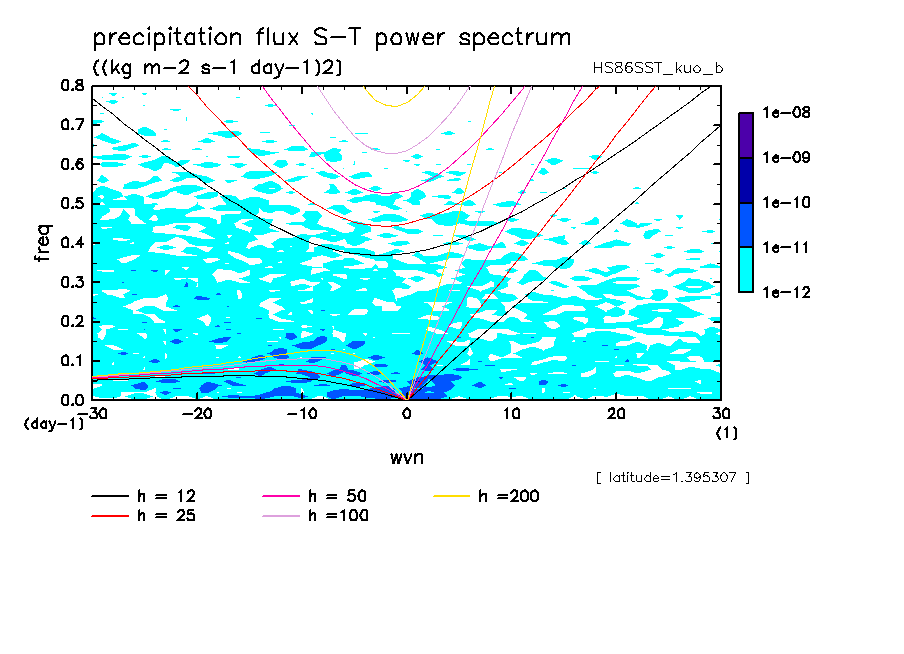 precipitation flux S-T power spectrum
((kg m-2 s-1 day-1)2)
HS86SST_kuo_b

0.8
0.7
0.6
0.5
0.4
0.3
0.2
0.1
0.0
freq
(day-1)

-30 -20 -10 0 10 20 30
(1)
wvn

1e-08
1e-09
1e-10
1e-11
1e-12

[ latitude=1.395307 ]

h = 12
h = 25
h = 50
h =100
h =200